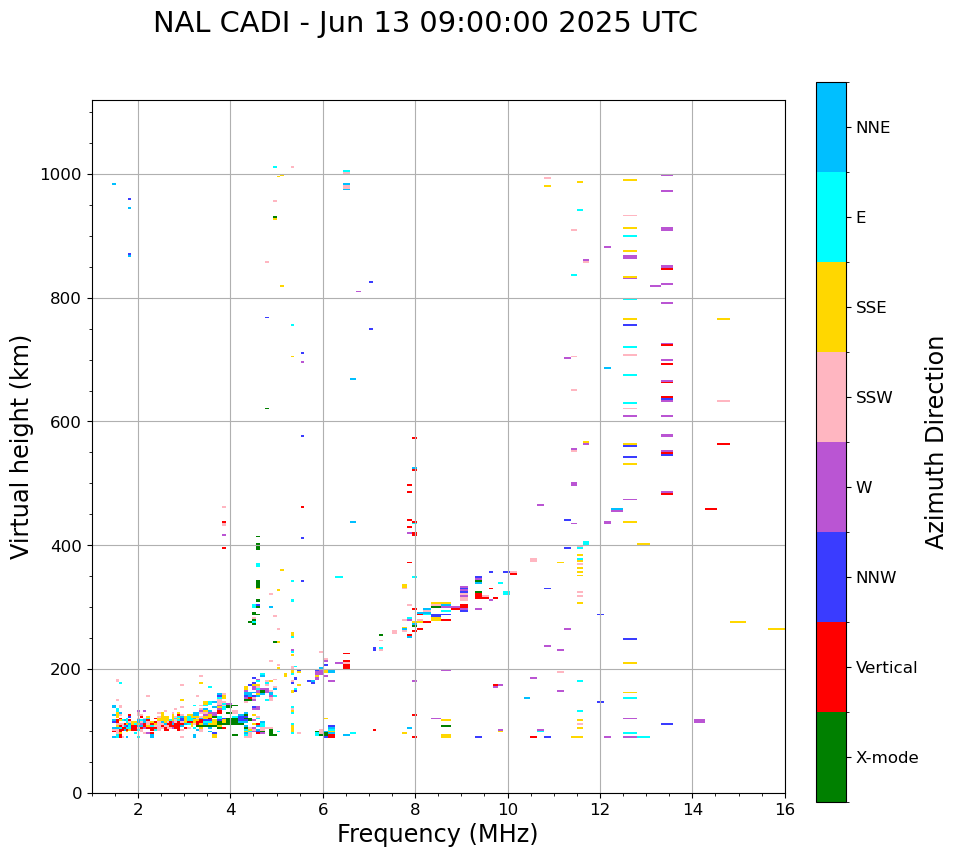 NAL CADI - Jun 13 09:00:00 2025 UTC

Virtual height (km)

1000
800
600
400
200
0

2
4
6
8
10
12
14
16

Frequency (MHz)

NNE
E
SSE
SSW
W
NNW
Vertical
X-mode

Azimuth Direction